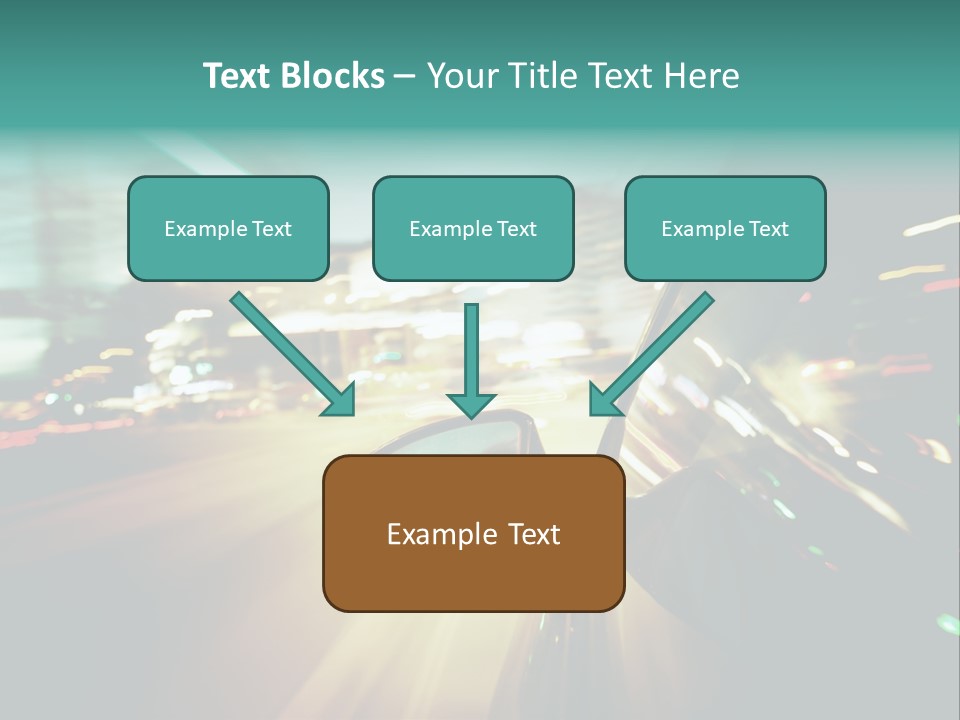 Text Blocks – Your Title Text Here

Example Text

Example Text

Example Text

Example Text